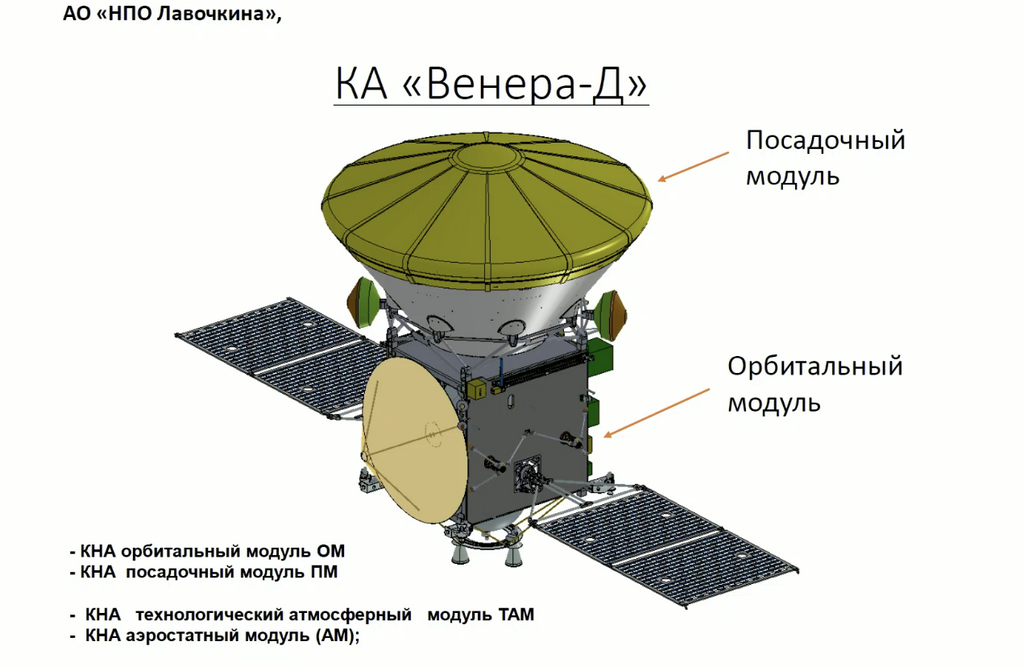 АО «НПО Лавочкина»,

КА «Венера-Д»

Посадочный модуль

Орбитальный модуль

- КНА орбитальный модуль ОМ
- КНА посадочный модуль ПМ

- КНА технологический атмосферный модуль ТАМ
- КНА аэростатный модуль (АМ);